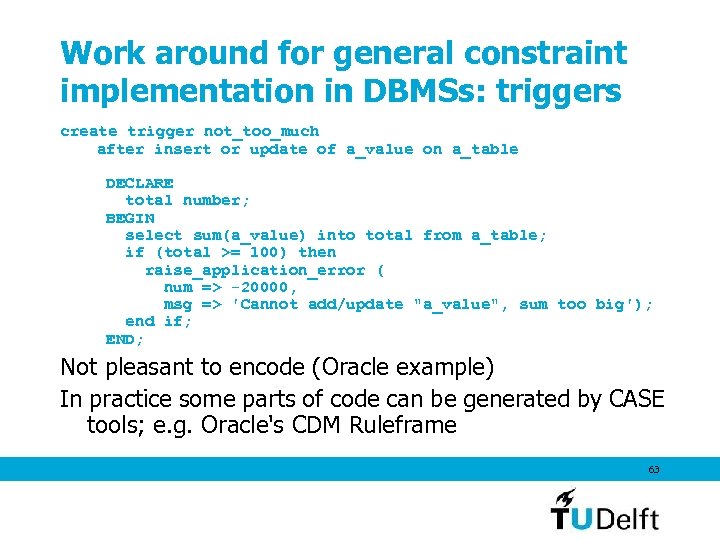 Work around for general constraint implementation in DBMSs: triggers

create trigger not_too_much
after insert or update of a_value on a_table

DECLARE
total number;
BEGIN
select sum(a_value) into total from a_table;
if (total >= 100) then
raise_application_error (
num => -20000,
msg => 'Cannot add/update "a_value", sum too big');
end if;
END;

Not pleasant to encode (Oracle example)

In practice some parts of code can be generated by CASE tools; e.g. Oracle's CDM Ruleframe

63

TUDelft